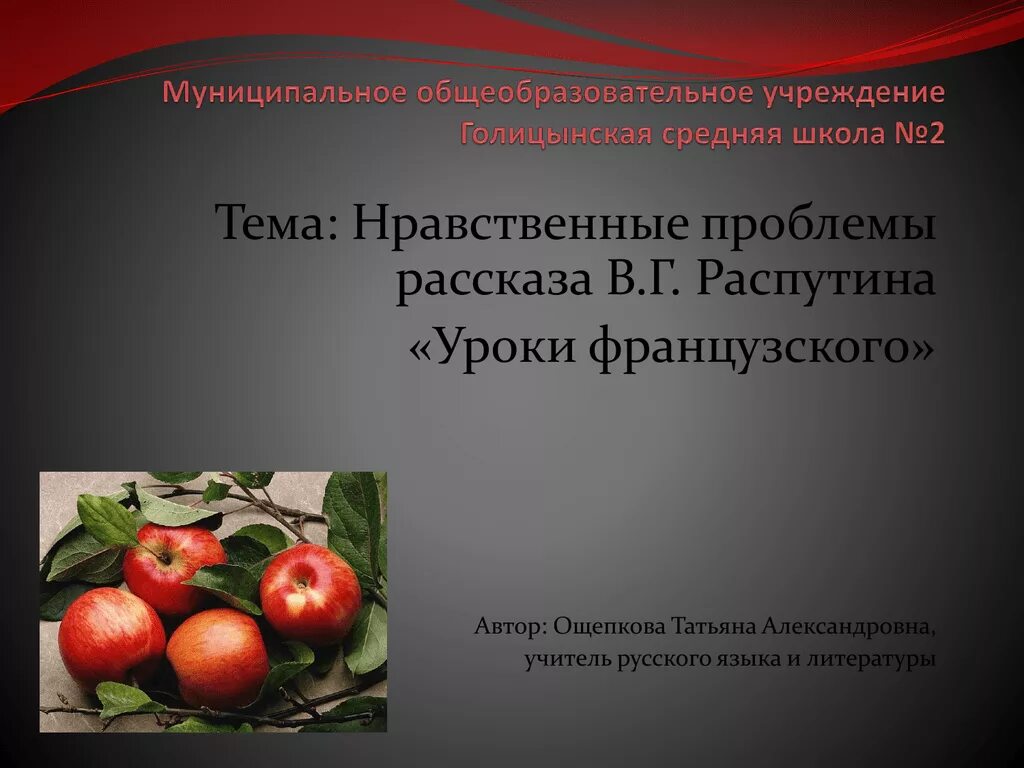 Муниципальное общеобразовательное учреждение Голицынская средняя школа №2

Тема: Нравственные проблемы рассказа В.Г. Распутина «Уроки французского»

Автор: Ощепкова Татьяна Александровна, учитель русского языка и литературы